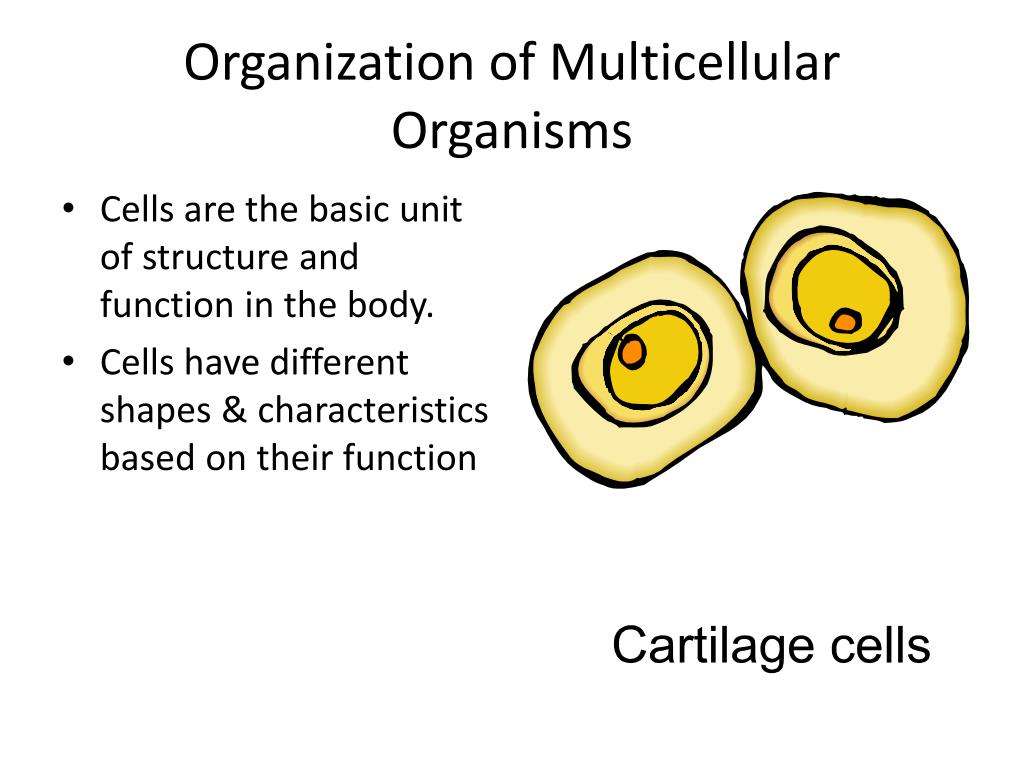 Organization of Multicellular Organisms

• Cells are the basic unit of structure and function in the body.
• Cells have different shapes & characteristics based on their function

Cartilage cells